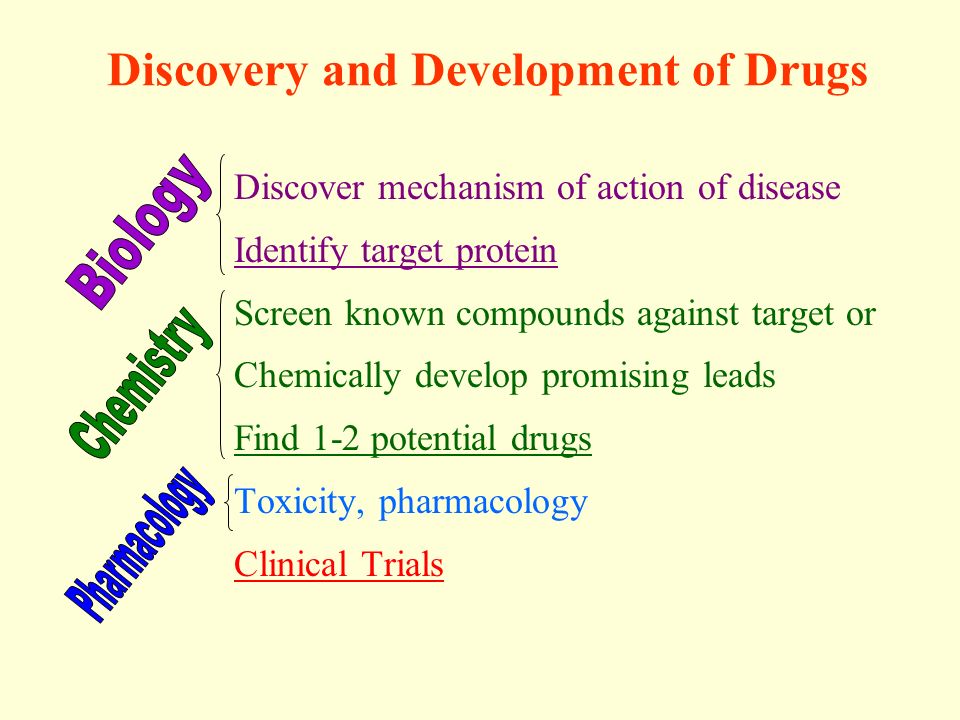 Discovery and Development of Drugs

Biology

Discover mechanism of action of disease

Identify target protein

Chemistry

Screen known compounds against target or

Chemically develop promising leads

Find 1-2 potential drugs

Pharmacology

Toxicity, pharmacology

Clinical Trials